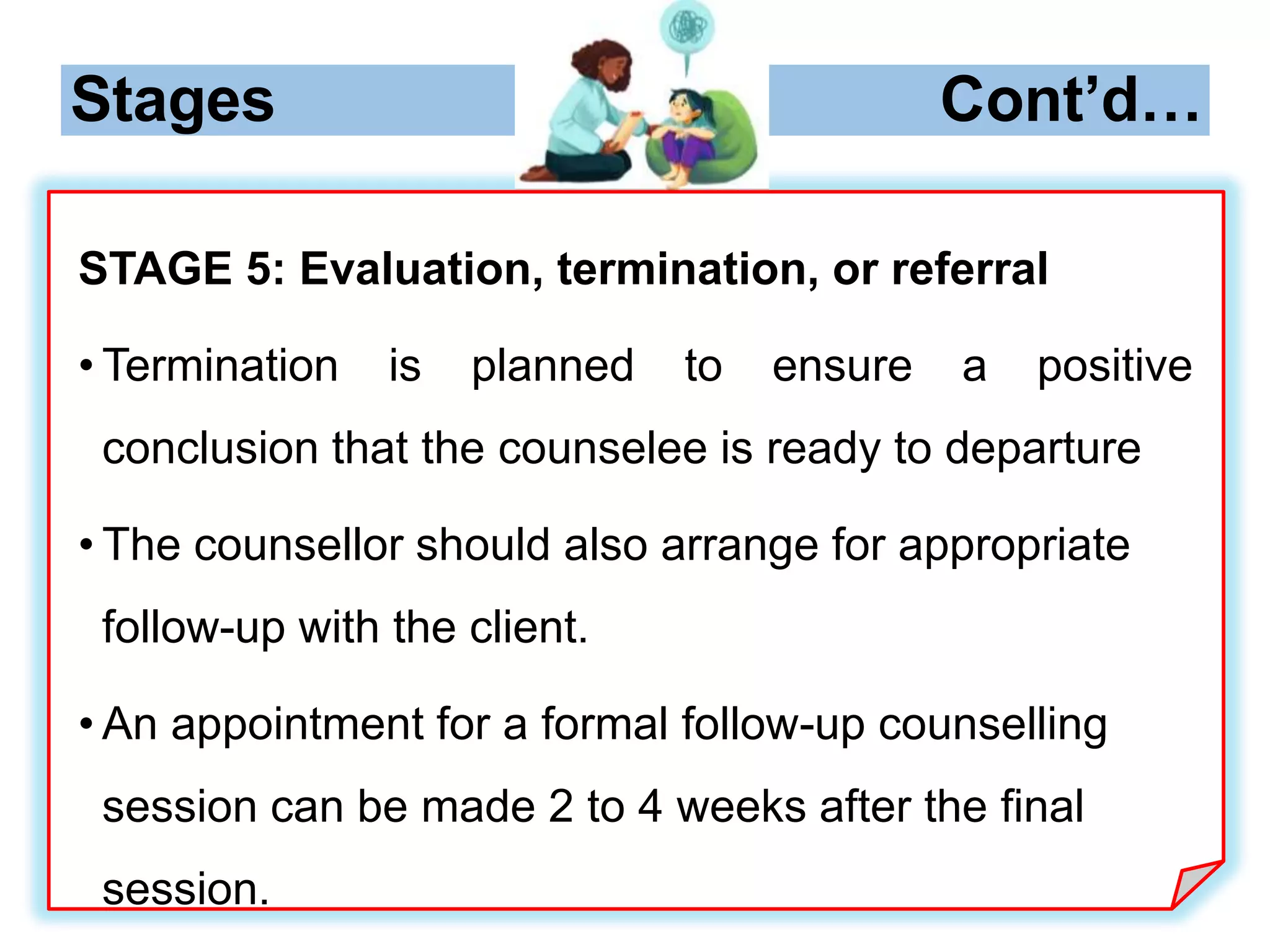 Stages

Cont’d…

STAGE 5: Evaluation, termination, or referral

• Termination is planned to ensure a positive conclusion that the counselee is ready to departure

• The counsellor should also arrange for appropriate follow-up with the client.

• An appointment for a formal follow-up counselling session can be made 2 to 4 weeks after the final session.